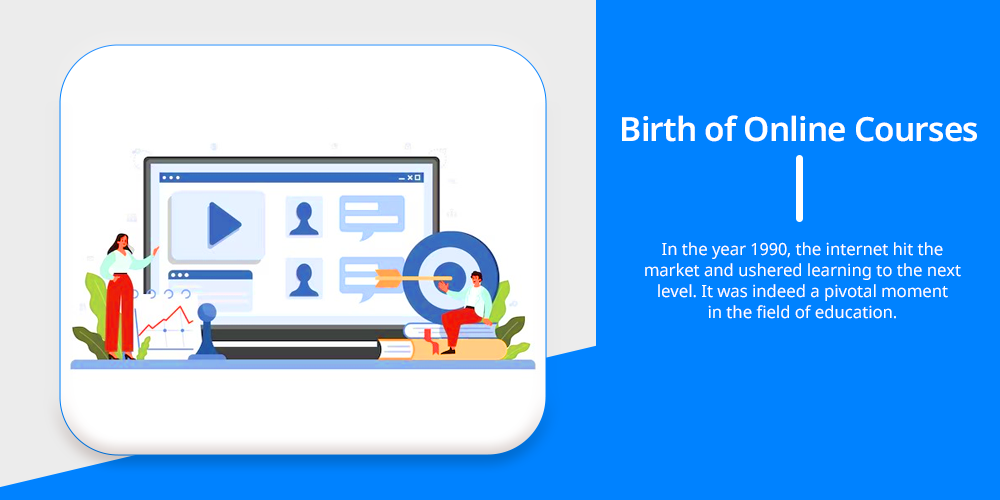 Birth of Online Courses

In the year 1990, the internet hit the market and ushered learning to the next level. It was indeed a pivotal moment in the field of education.